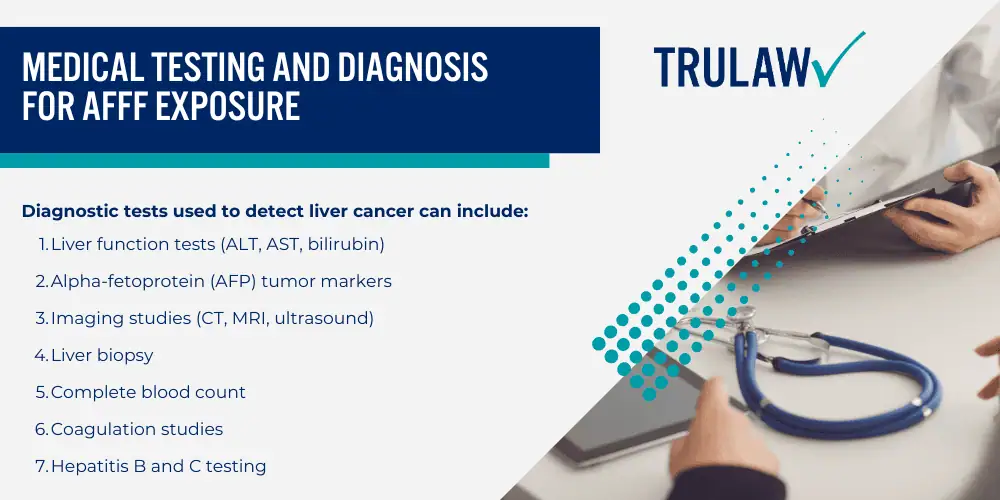 MEDICAL TESTING AND DIAGNOSIS FOR AFFF EXPOSURE

TRULAW

Diagnostic tests used to detect liver cancer can include:

1. Liver function tests (ALT, AST, bilirubin)
2. Alpha-fetoprotein (AFP) tumor markers
3. Imaging studies (CT, MRI, ultrasound)
4. Liver biopsy
5. Complete blood count
6. Coagulation studies
7. Hepatitis B and C testing